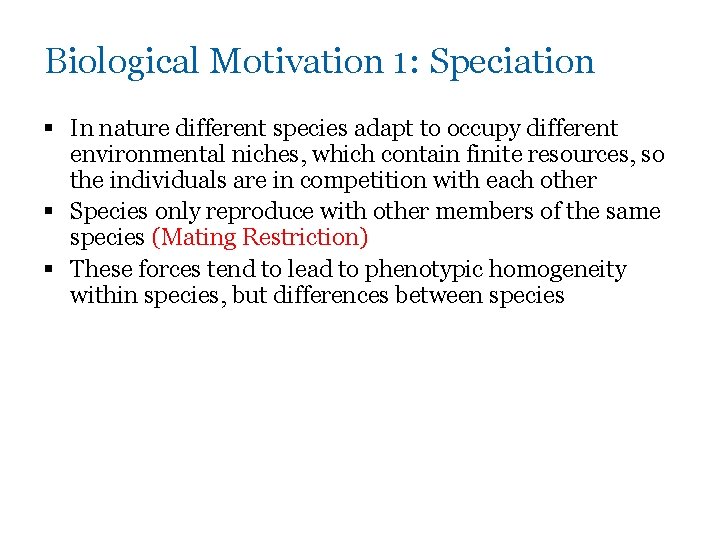 Biological Motivation 1: Speciation

▪ In nature different species adapt to occupy different environmental niches, which contain finite resources, so the individuals are in competition with each other
▪ Species only reproduce with other members of the same species (Mating Restriction)
▪ These forces tend to lead to phenotypic homogeneity within species, but differences between species